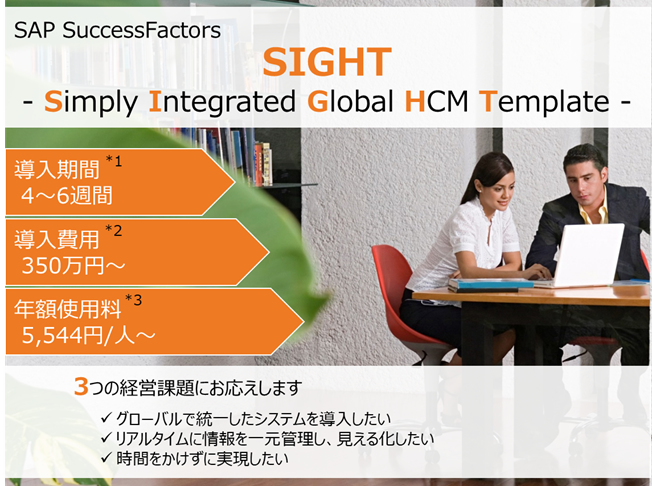 SAP SuccessFactors

SIGHT

- Simply Integrated Global HCM Template -

導入期間 *1
4～6週間

導入費用 *2
350万円～

年額使用料 *3
5,544円/人～

3つの経営課題にお応えします

✓ グローバルで統一したシステムを導入したい
✓ リアルタイムに情報を一元管理し、見える化したい
✓ 時間をかけずに実現したい